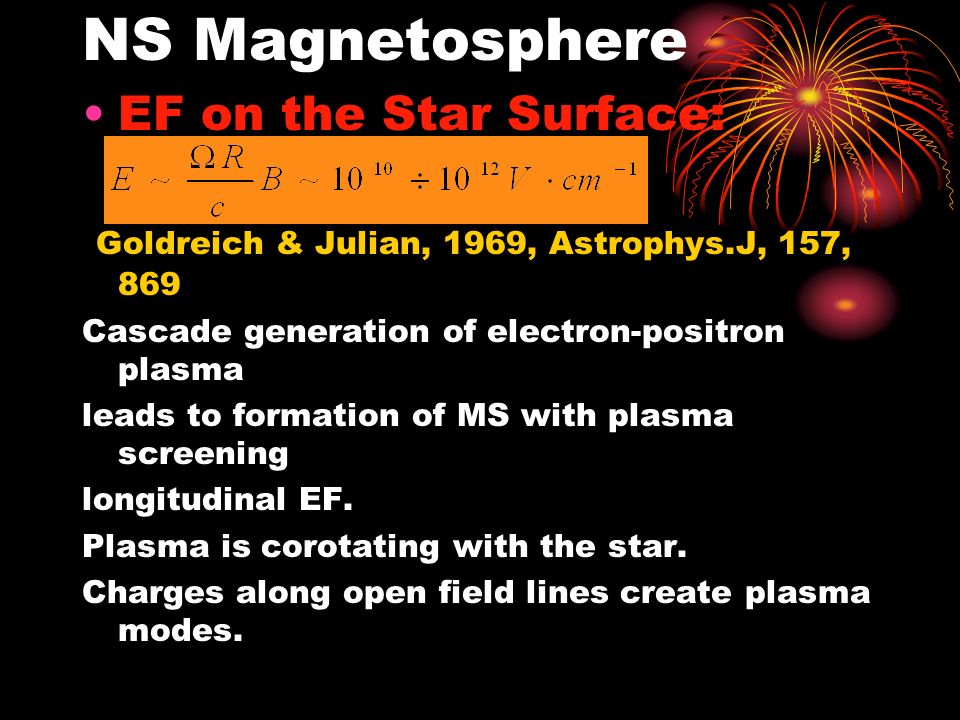 NS Magnetosphere

• EF on the Star Surface:

$E \sim \frac{\Omega R}{c} B \sim 10^{10} \div 10^{12} V \cdot cm^{-1}$

Goldreich & Julian, 1969, Astrophys.J, 157, 869

Cascade generation of electron-positron plasma

leads to formation of MS with plasma screening

longitudinal EF.

Plasma is corotating with the star.

Charges along open field lines create plasma modes.